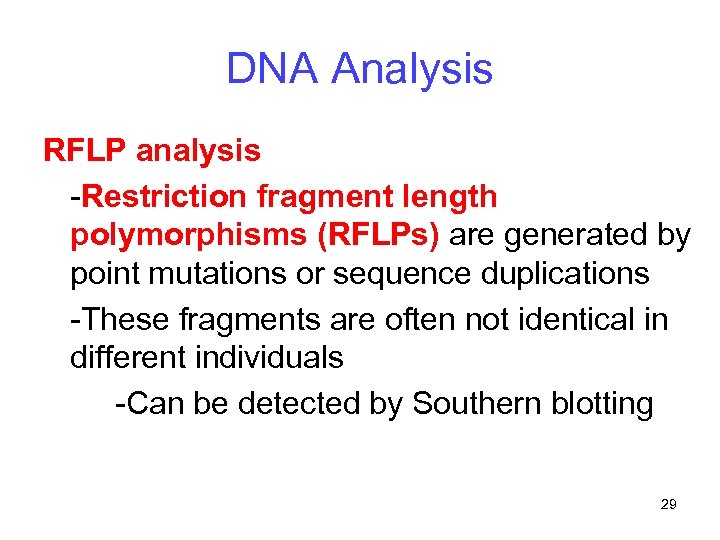 DNA Analysis

RFLP analysis

-Restriction fragment length polymorphisms (RFLPs) are generated by point mutations or sequence duplications

-These fragments are often not identical in different individuals

-Can be detected by Southern blotting

29